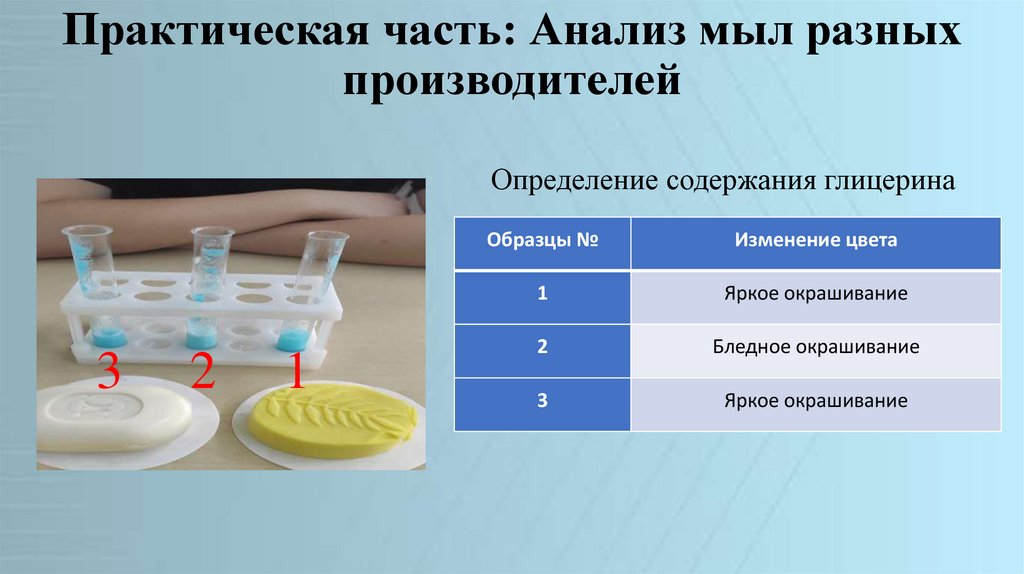 Практическая часть: Анализ мыл разных производителей

3 2 1

Определение содержания глицерина

| Образцы № | Изменение цвета |
|---|---|
| 1 | Яркое окрашивание |
| 2 | Бледное окрашивание |
| 3 | Яркое окрашивание |